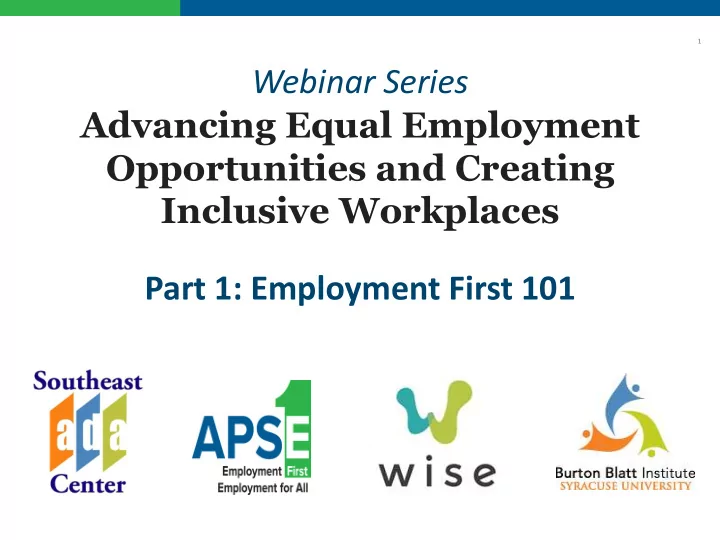 1

Webinar Series
Advancing Equal Employment Opportunities and Creating Inclusive Workplaces

Part 1: Employment First 101

Southeast
ada
Center

APSE 1
Employment First
Employment for All

wise

Burton Blatt Institute
SYRACUSE UNIVERSITY